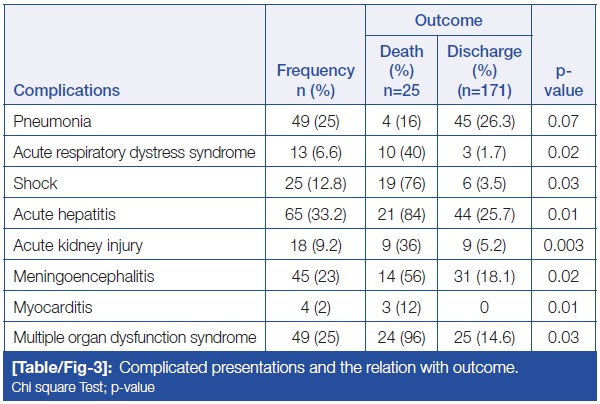 | Complications | Frequency n (%) | Outcome: Death (%) n=25 | Outcome: Discharge (%) (n=171) | p-value |
|---|---|---|---|---|
| Pneumonia | 49 (25) | 4 (16) | 45 (26.3) | 0.07 |
| Acute respiratory dystress syndrome | 13 (6.6) | 10 (40) | 3 (1.7) | 0.02 |
| Shock | 25 (12.8) | 19 (76) | 6 (3.5) | 0.03 |
| Acute hepatitis | 65 (33.2) | 21 (84) | 44 (25.7) | 0.01 |
| Acute kidney injury | 18 (9.2) | 9 (36) | 9 (5.2) | 0.003 |
| Meningoencephalitis | 45 (23) | 14 (56) | 31 (18.1) | 0.02 |
| Myocarditis | 4 (2) | 3 (12) | 0 | 0.01 |
| Multiple organ dysfunction syndrome | 49 (25) | 24 (96) | 25 (14.6) | 0.03 |

[Table/Fig-3]: Complicated presentations and the relation with outcome.
Chi square Test; p-value